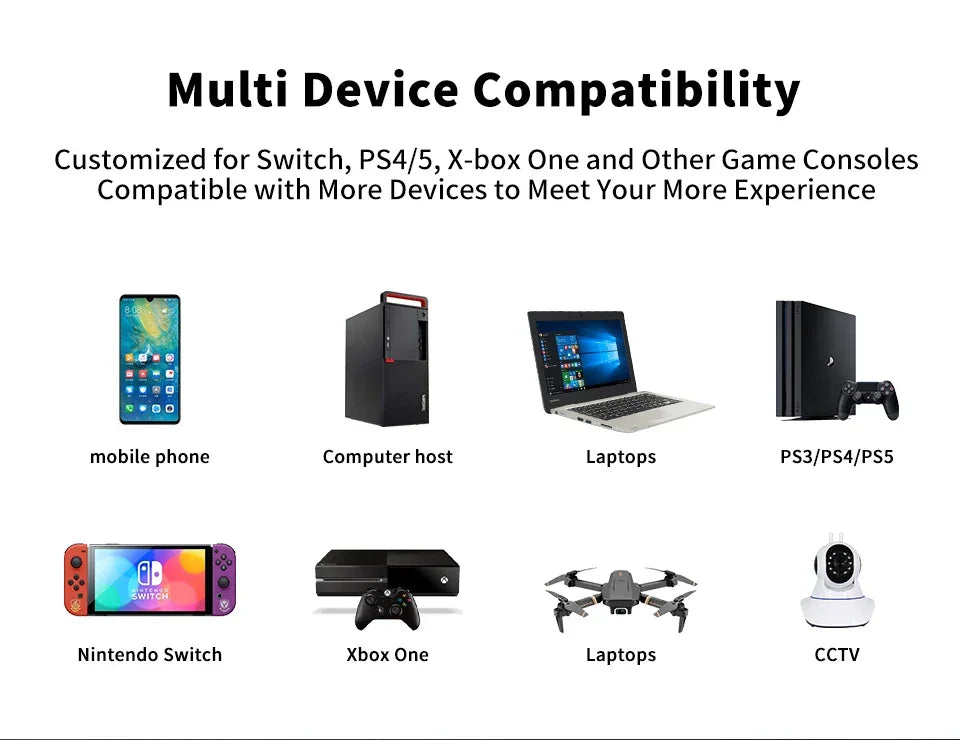 Multi Device Compatibility

Customized for Switch, PS4/5, X-box One and Other Game Consoles Compatible with More Devices to Meet Your More Experience

mobile phone

Computer host

Laptops

PS3/PS4/PS5

NINTENDO SWITCH

Nintendo Switch

Xbox One

Laptops

CCTV